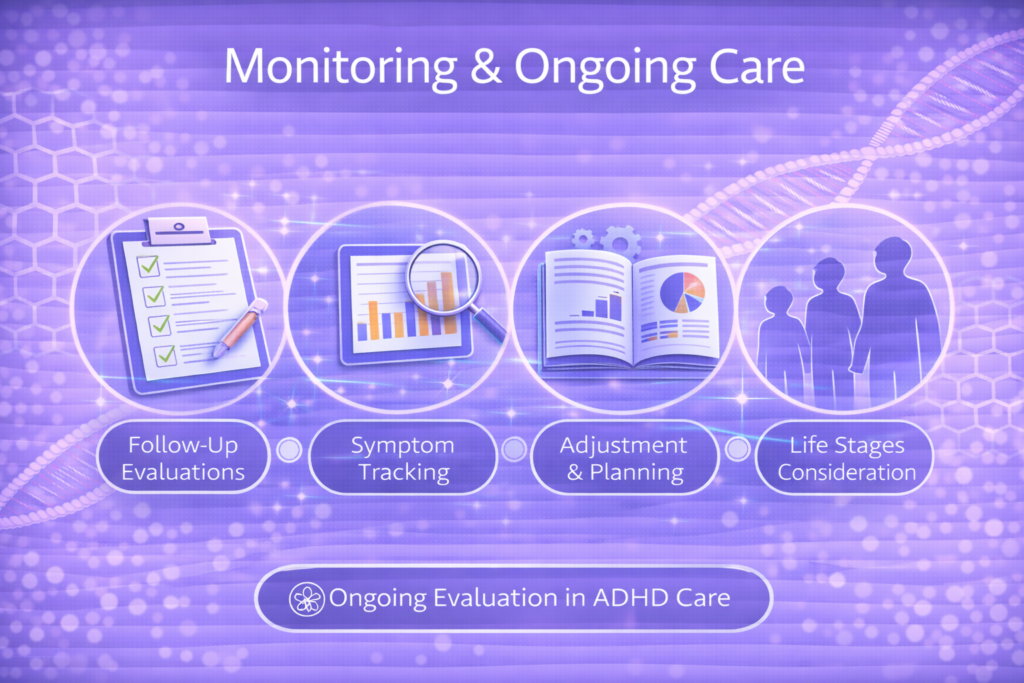 Monitoring & Ongoing Care

Follow-Up Evaluations

Symptom Tracking

Adjustment & Planning

Life Stages Consideration

Ongoing Evaluation in ADHD Care